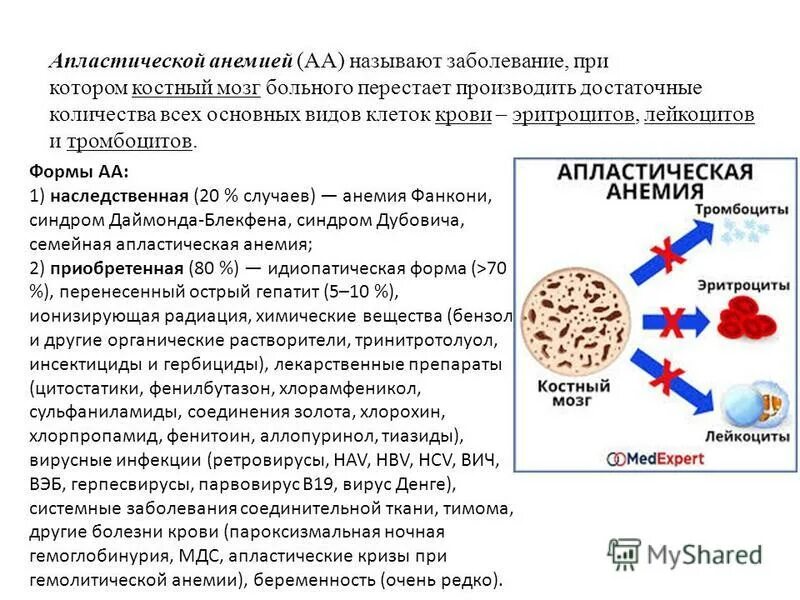 Апластической анемией (АА) называют заболевание, при котором костный мозг больного перестает производить достаточные количества всех основных видов клеток крови – эритроцитов, лейкоцитов и тромбоцитов.

Формы АА:
1) наследственная (20 % случаев) — анемия Фанкони, синдром Даймонда-Блекфена, синдром Дубовича, семейная апластическая анемия;
2) приобретенная (80 %) — идиопатическая форма (>70 %), перенесенный острый гепатит (5–10 %), ионизирующая радиация, химические вещества (бензол и другие органические растворители, тринитротолуол, инсектициды и гербициды), лекарственные препараты (цитостатики, фенилбутазон, хлорамфеникол, сульфаниламиды, соединения золота, хлорохин, хлорпропамид, фенитоин, аллопуринол, тиазиды), вирусные инфекции (ретровирусы, HAV, HBV, HCV, ВИЧ, ВЭБ, герпесвирусы, парвовирус В19, вирус Денге), системные заболевания соединительной ткани, тимома, другие болезни крови (пароксизмальная ночная гемоглобинурия, МДС, апластические кризы при гемолитической анемии), беременность (очень редко).

АПЛАСТИЧЕСКАЯ АНЕМИЯ
Тромбоциты
Эритроциты
Костный мозг
Лейкоциты
MedExpert

MyShared